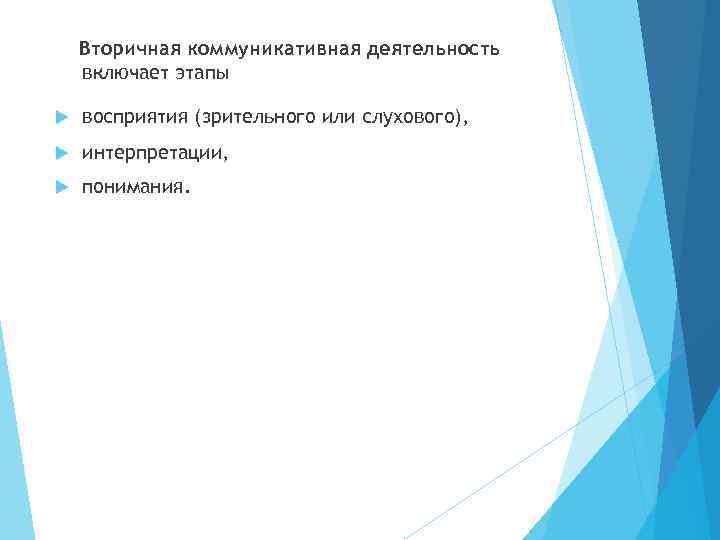 Вторичная коммуникативная деятельность включает этапы

восприятия (зрительного или слухового),

интерпретации,

понимания.